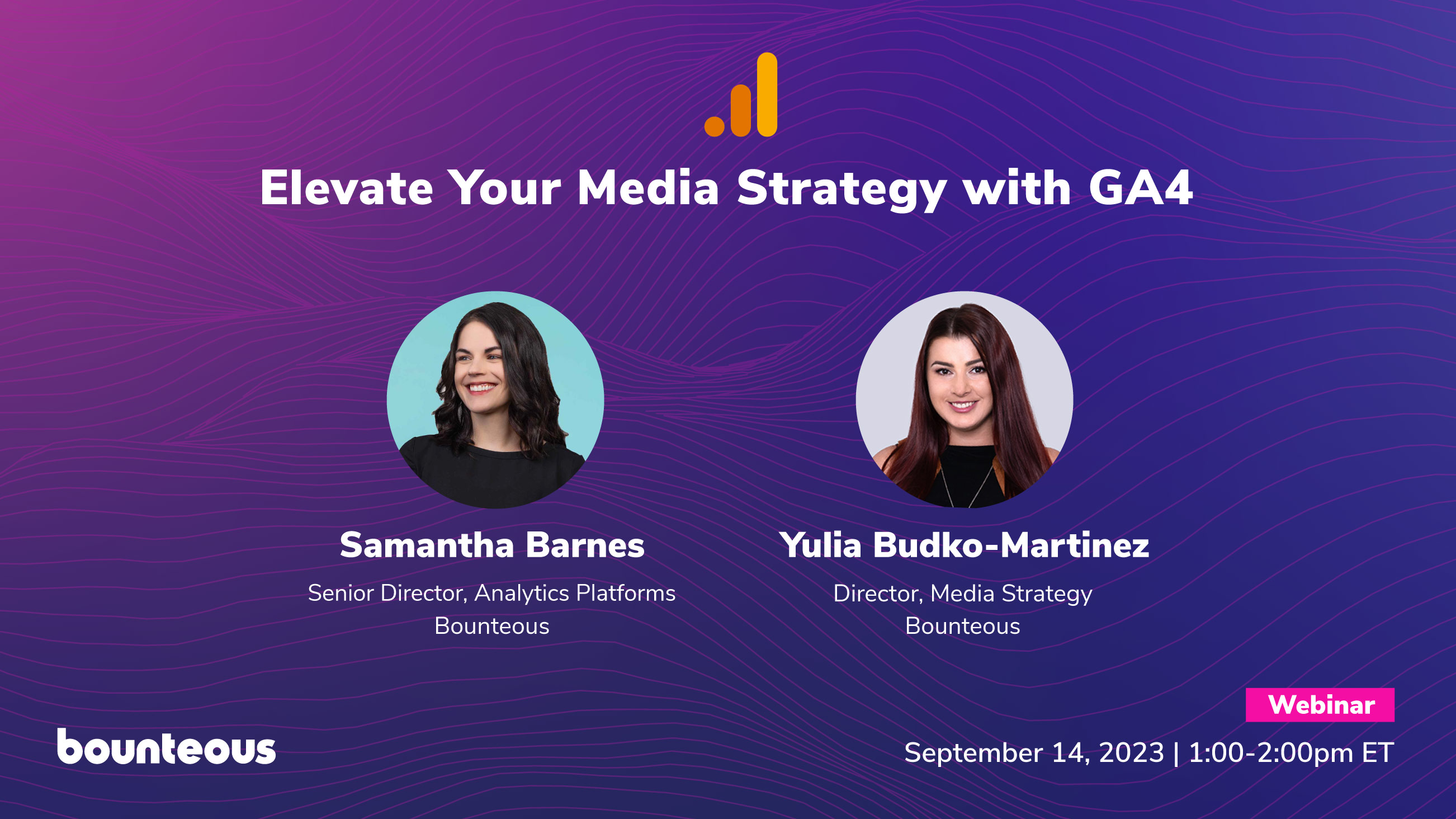 Elevate Your Media Strategy with GA4

Samantha Barnes
Senior Director, Analytics Platforms
Bounteous

Yulia Budko-Martinez
Director, Media Strategy
Bounteous

bounteous

Webinar
September 14, 2023 | 1:00-2:00pm ET